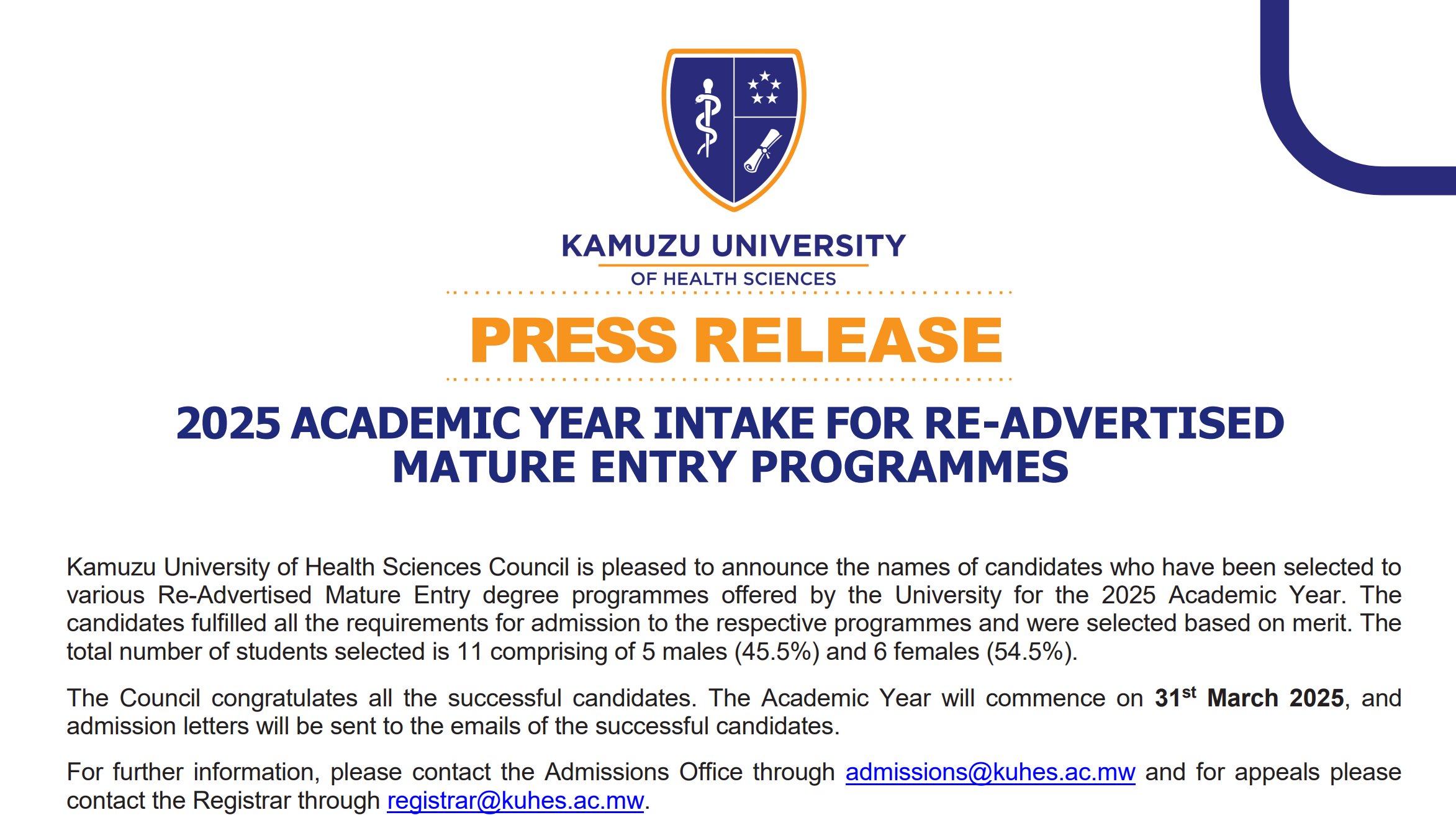 KAMUZU UNIVERSITY
OF HEALTH SCIENCES

PRESS RELEASE

2025 ACADEMIC YEAR INTAKE FOR RE-ADVERTISED MATURE ENTRY PROGRAMMES

Kamuzu University of Health Sciences Council is pleased to announce the names of candidates who have been selected to various Re-Advertised Mature Entry degree programmes offered by the University for the 2025 Academic Year. The candidates fulfilled all the requirements for admission to the respective programmes and were selected based on merit. The total number of students selected is 11 comprising of 5 males (45.5%) and 6 females (54.5%).

The Council congratulates all the successful candidates. The Academic Year will commence on 31$^{st}$ March 2025, and admission letters will be sent to the emails of the successful candidates.

For further information, please contact the Admissions Office through admissions@kuhes.ac.mw and for appeals please contact the Registrar through registrar@kuhes.ac.mw.